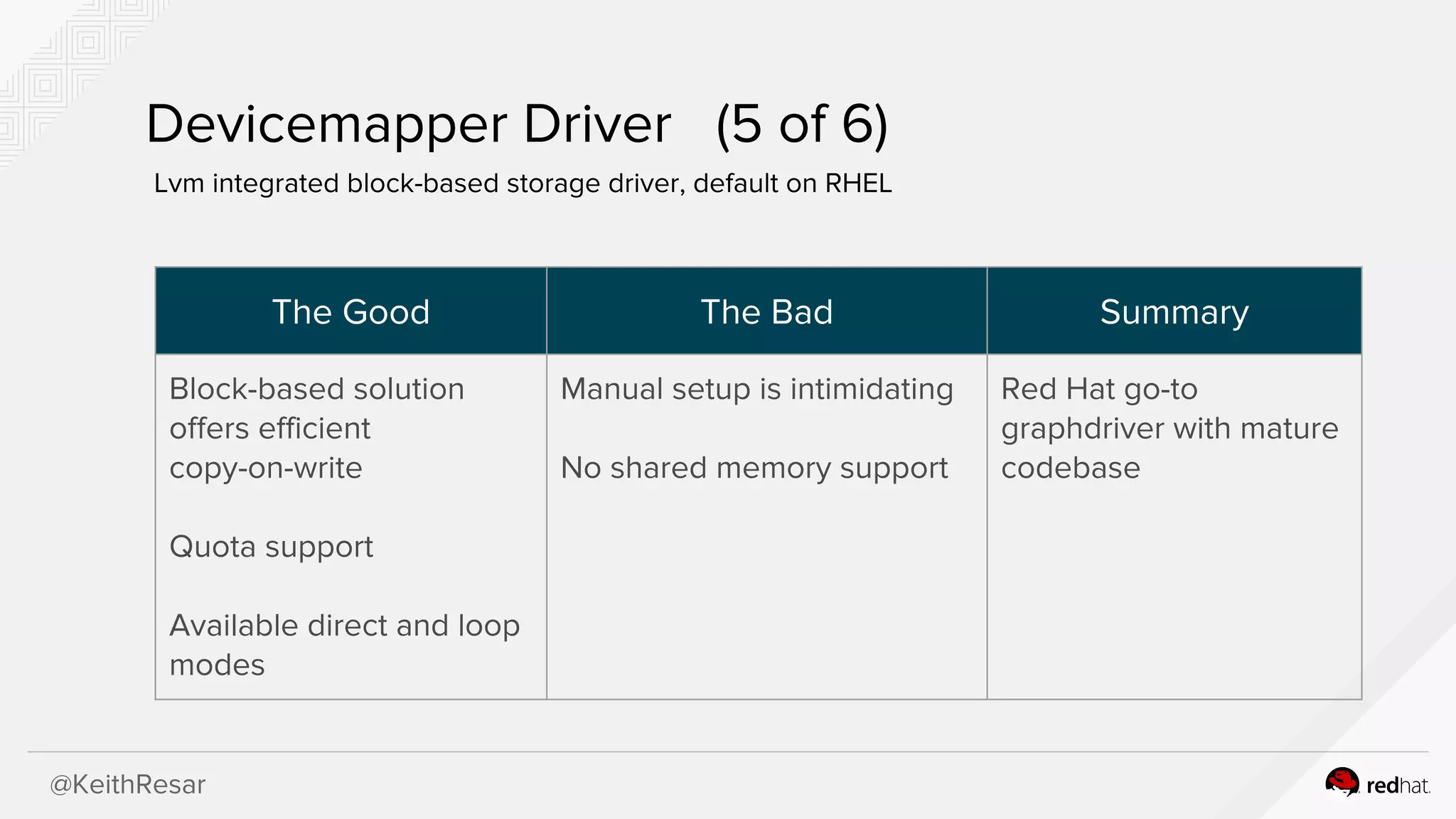 Devicemapper Driver (5 of 6)

Lvm integrated block-based storage driver, default on RHEL

| The Good | The Bad | Summary |
|---|---|---|
| Block-based solution offers efficient copy-on-write<br><br>Quota support<br><br>Available direct and loop modes | Manual setup is intimidating<br><br>No shared memory support | Red Hat go-to graphdriver with mature codebase |

@KeithResar

redhat.